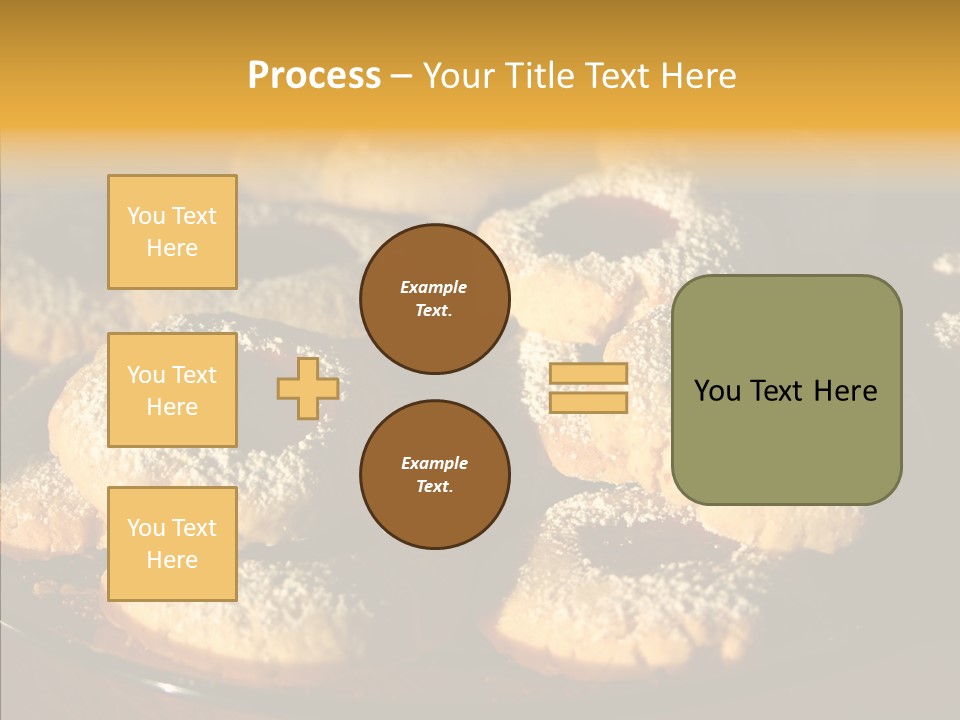 Process – Your Title Text Here

You Text Here

You Text Here

You Text Here

Example Text.

Example Text.

You Text Here